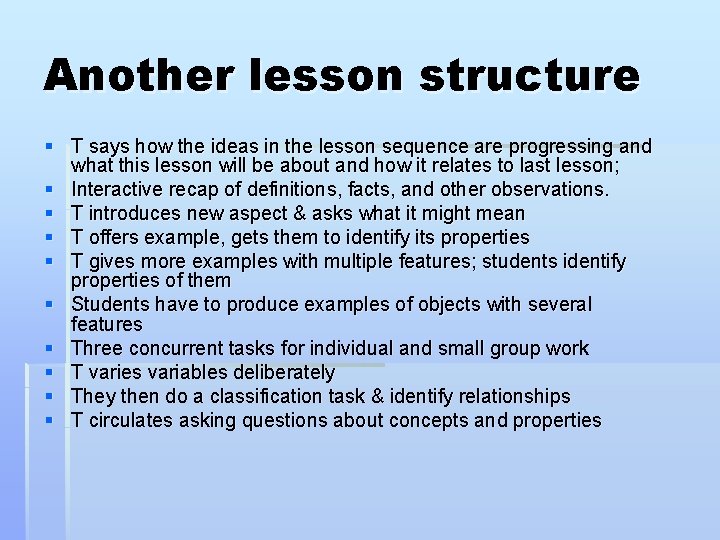 Another lesson structure

- T says how the ideas in the lesson sequence are progressing and what this lesson will be about and how it relates to last lesson;
- Interactive recap of definitions, facts, and other observations.
- T introduces new aspect & asks what it might mean
- T offers example, gets them to identify its properties
- T gives more examples with multiple features; students identify properties of them
- Students have to produce examples of objects with several features
- Three concurrent tasks for individual and small group work
- T varies variables deliberately
- They then do a classification task & identify relationships
- T circulates asking questions about concepts and properties